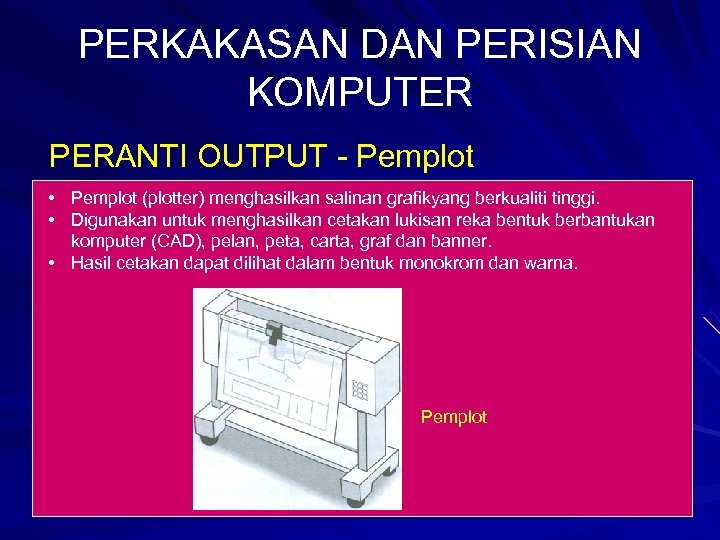 PERKAKASAN DAN PERISIAN KOMPUTER

PERANTI OUTPUT - Pemplot

• Pemplot (plotter) menghasilkan salinan grafikyang berkualiti tinggi.
• Digunakan untuk menghasilkan cetakan lukisan reka bentuk berbantukan komputer (CAD), pelan, peta, carta, graf dan banner.
• Hasil cetakan dapat dilihat dalam bentuk monokrom dan warna.

Pemplot